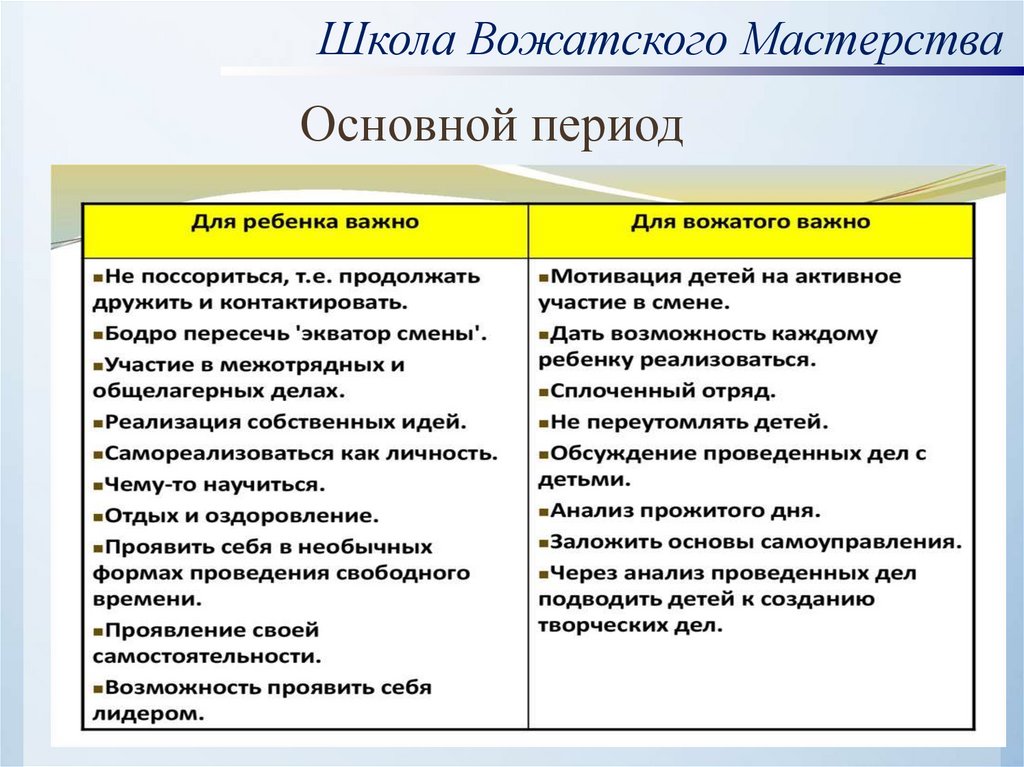 Школа Вожатского Мастерства

Основной период

| Для ребенка важно | Для вожатого важно |
|---|---|
| ▪Не поссориться, т.е. продолжать дружить и контактировать. ▪Бодро пересечь 'экватор смены'. ▪Участие в межотрядных и общелагерных делах. ▪Реализация собственных идей. ▪Самореализоваться как личность. ▪Чему-то научиться. ▪Отдых и оздоровление. ▪Проявить себя в необычных формах проведения свободного времени. ▪Проявление своей самостоятельности. ▪Возможность проявить себя лидером. | ▪Мотивация детей на активное участие в смене. ▪Дать возможность каждому ребенку реализоваться. ▪Сплоченный отряд. ▪Не переутомлять детей. ▪Обсуждение проведенных дел с детьми. ▪Анализ прожитого дня. ▪Заложить основы самоуправления. ▪Через анализ проведенных дел подводить детей к созданию творческих дел. |